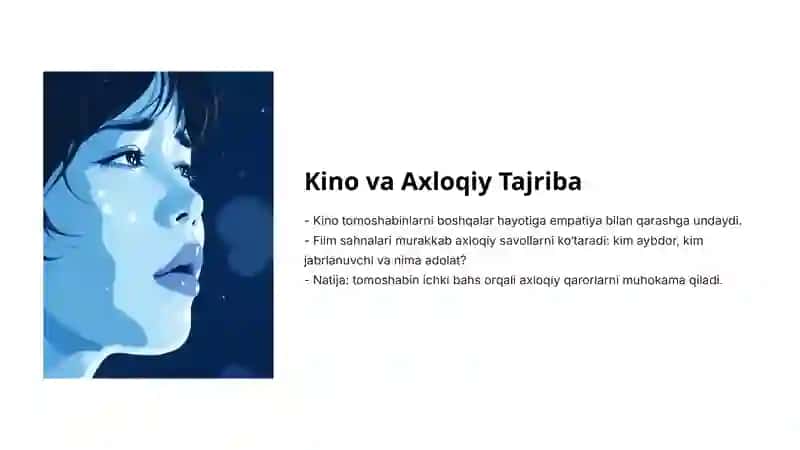 Kino va Axloqiy Tajriba

- Kino tomoshabinlarni boshqalar hayotiga empatiya bilan qarashga undaydi.
- Film sahnalari murakkab axloqiy savollarni ko'taradi: kim aybdor, kim jabrlanuvchi va nima adolat?
- Natija: tomoshabin ichki bahs orqali axloqiy qarorlarni muhokama qiladi.